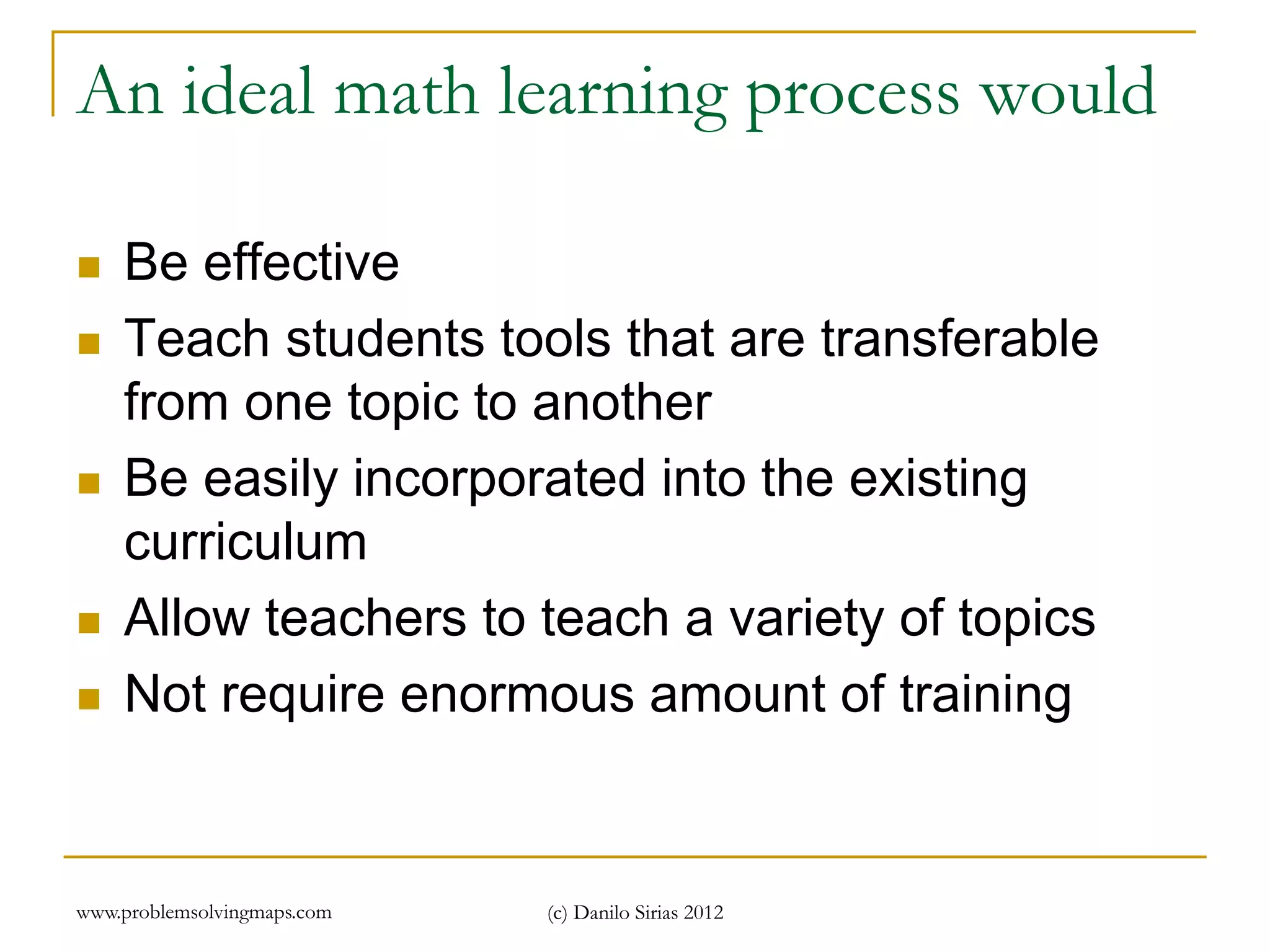 An ideal math learning process would

- Be effective
- Teach students tools that are transferable from one topic to another
- Be easily incorporated into the existing curriculum
- Allow teachers to teach a variety of topics
- Not require enormous amount of training

www.problemsolvingmaps.com (c) Danilo Sirias 2012